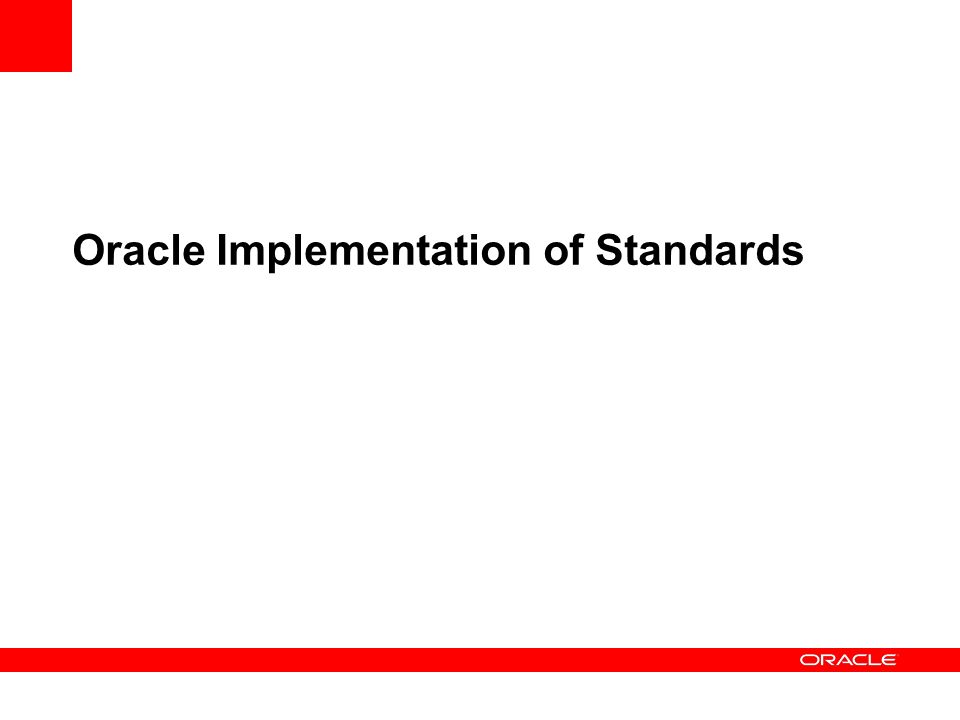 Oracle Implementation of Standards

ORACLE